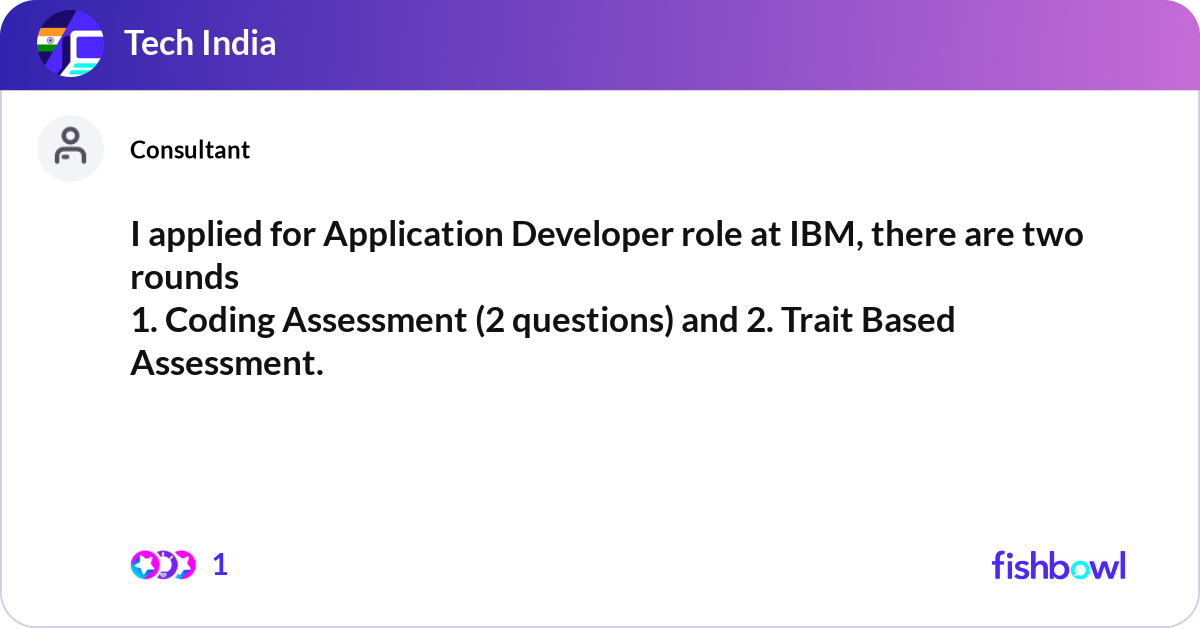 Tech India

Consultant

I applied for Application Developer role at IBM, there are two rounds
1. Coding Assessment (2 questions) and 2. Trait Based Assessment.

1

fishbowl